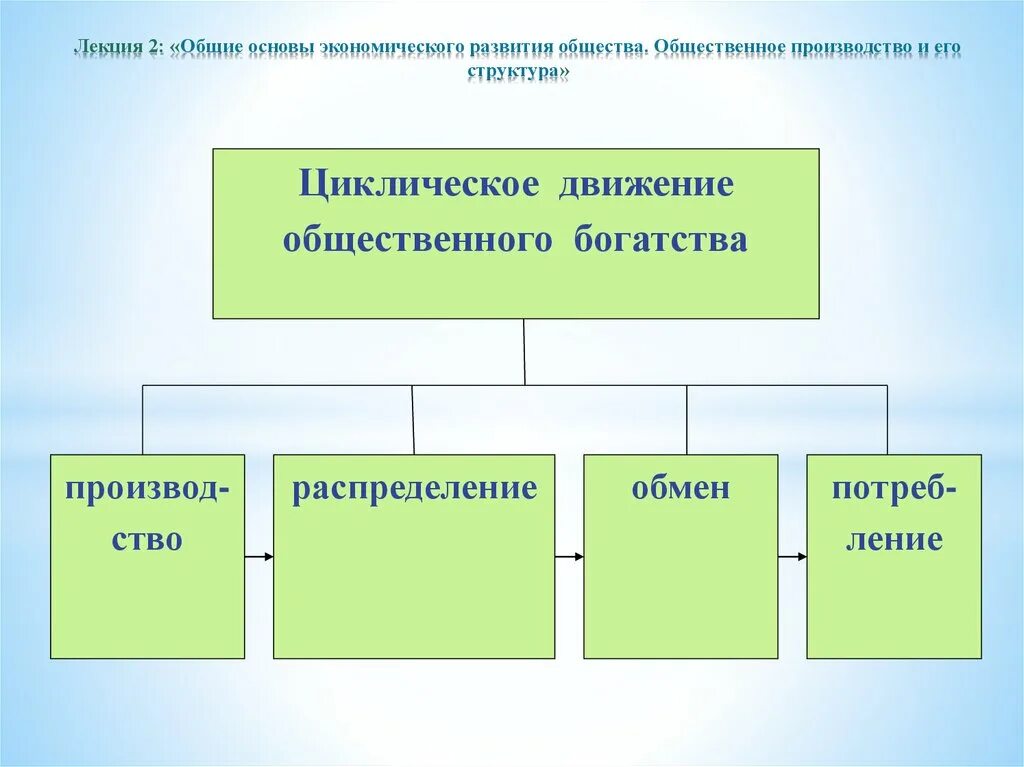 Лекция 2: «Общие основы экономического развития общества. Общественное производство и его структура»

Циклическое движение общественного богатства

производство

распределение

обмен

потребление